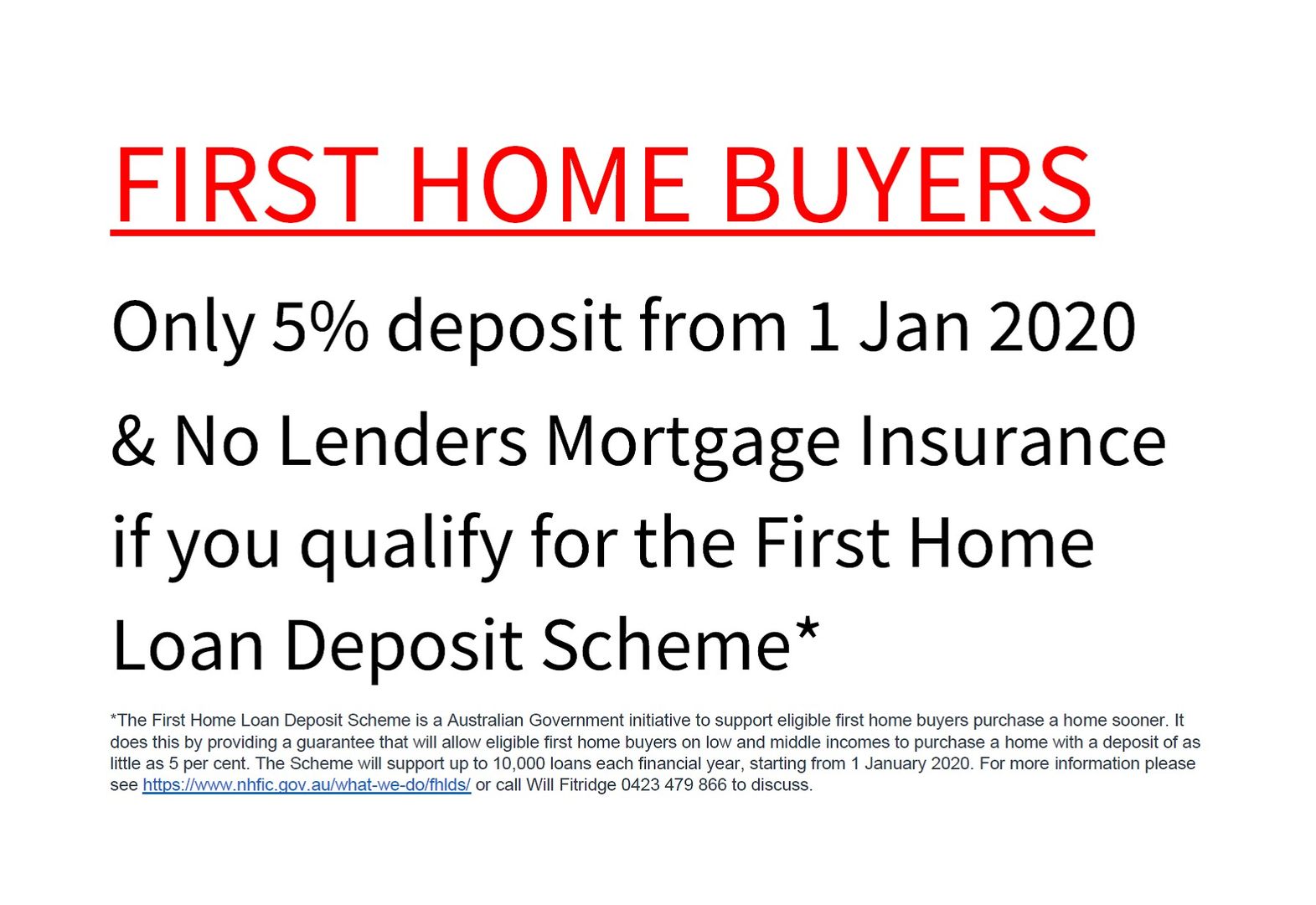 FIRST HOME BUYERS

Only 5% deposit from 1 Jan 2020

& No Lenders Mortgage Insurance if you qualify for the First Home Loan Deposit Scheme*

*The First Home Loan Deposit Scheme is a Australian Government initiative to support eligible first home buyers purchase a home sooner. It does this by providing a guarantee that will allow eligible first home buyers on low and middle incomes to purchase a home with a deposit of as little as 5 per cent. The Scheme will support up to 10,000 loans each financial year, starting from 1 January 2020. For more information please see https://www.nhfic.gov.au/what-we-do/fhlds/ or call Will Fitridge 0423 479 866 to discuss.